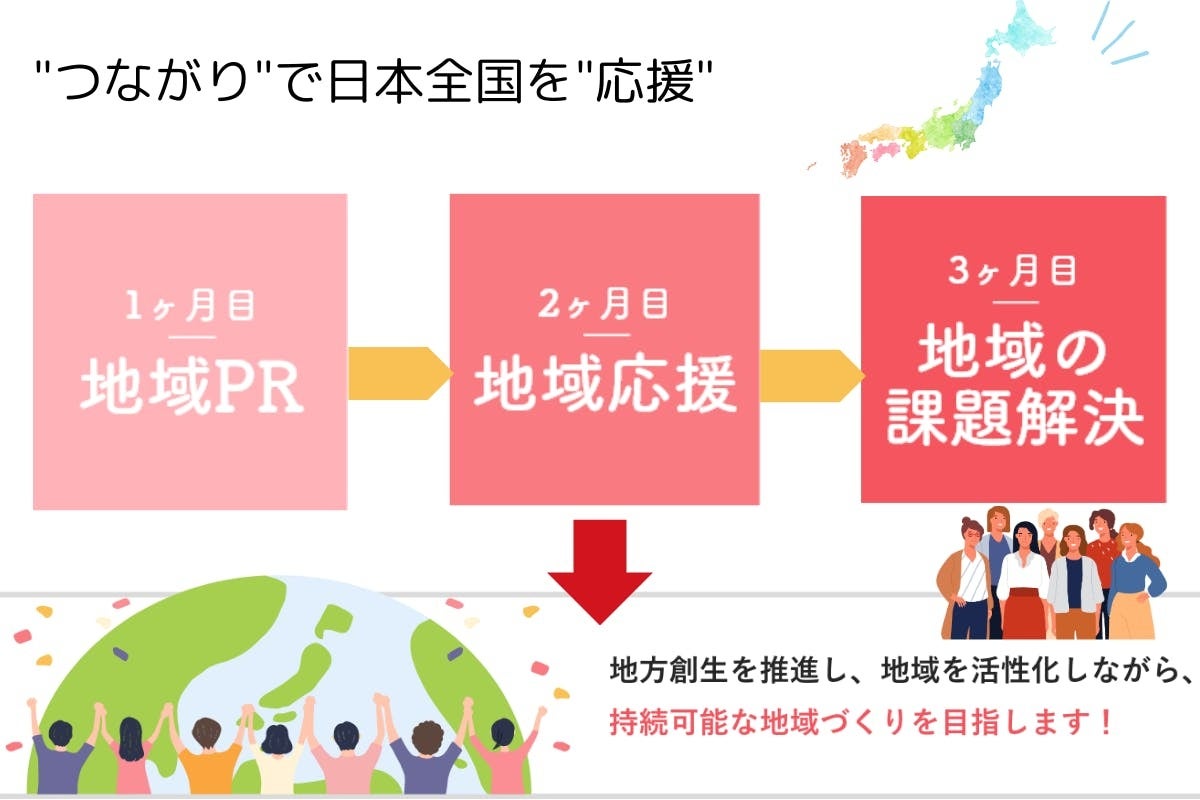 "つながり"で日本全国を"応援"

1ヶ月目
地域PR

2ヶ月目
地域応援

3ヶ月目
地域の課題解決

地方創生を推進し、地域を活性化しながら、
持続可能な地域づくりを目指します！